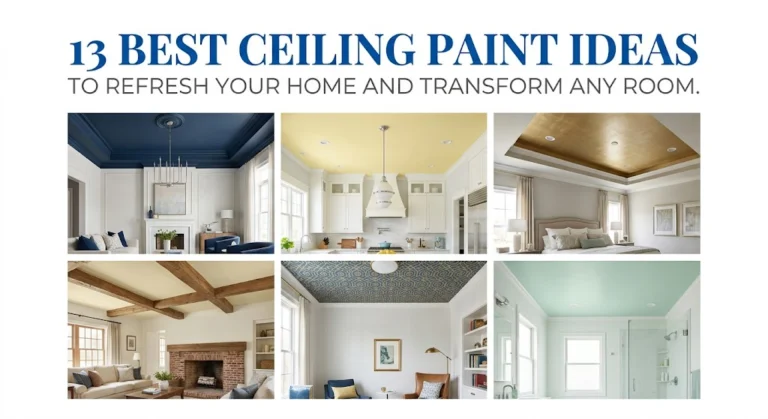 13 BEST CEILING PAINT IDEAS
TO REFRESH YOUR HOME AND TRANSFORM ANY ROOM.